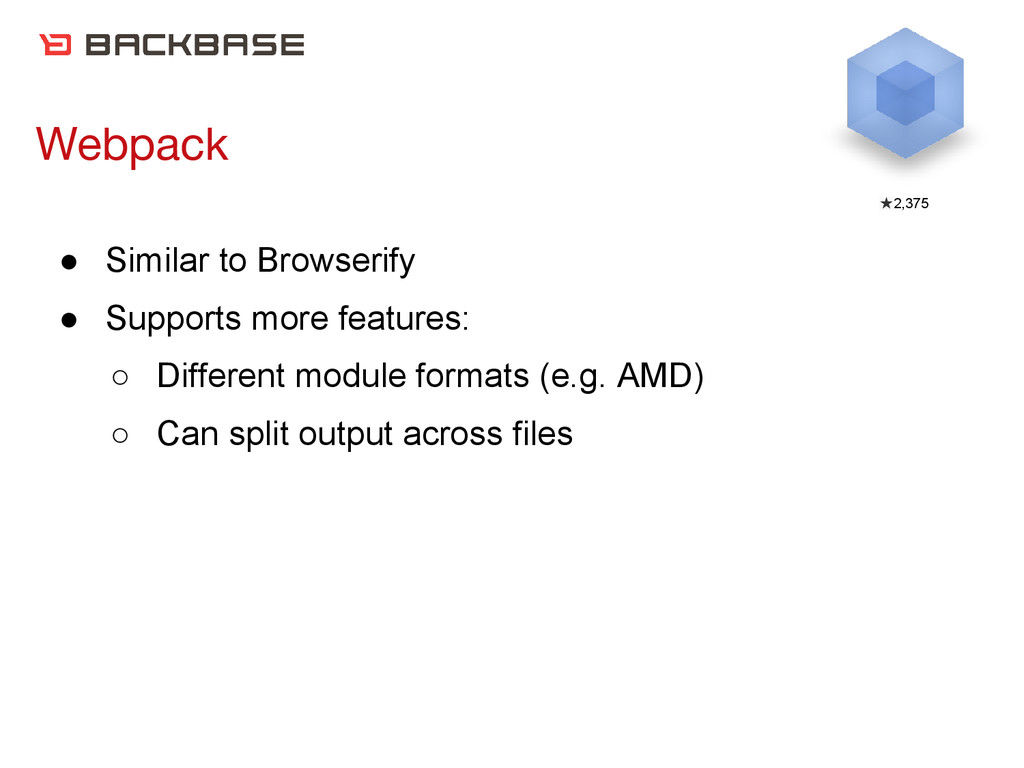 BACKBASE

Webpack

★2,375

● Similar to Browserify
● Supports more features:
○ Different module formats (e.g. AMD)
○ Can split output across files